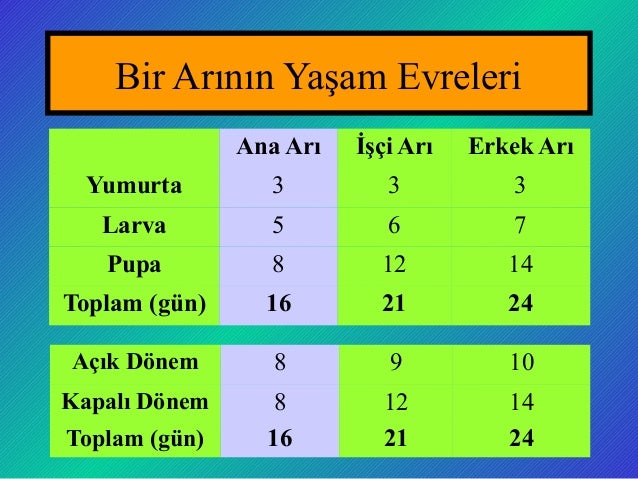 Bir Arının Yaşam Evreleri

| | Ana Arı | İşçi Arı | Erkek Arı |
|---|---|---|---|
| Yumurta | 3 | 3 | 3 |
| Larva | 5 | 6 | 7 |
| Pupa | 8 | 12 | 14 |
| Toplam (gün) | 16 | 21 | 24 |

| | | | |
|---|---|---|---|
| Açık Dönem | 8 | 9 | 10 |
| Kapalı Dönem | 8 | 12 | 14 |
| Toplam (gün) | 16 | 21 | 24 |